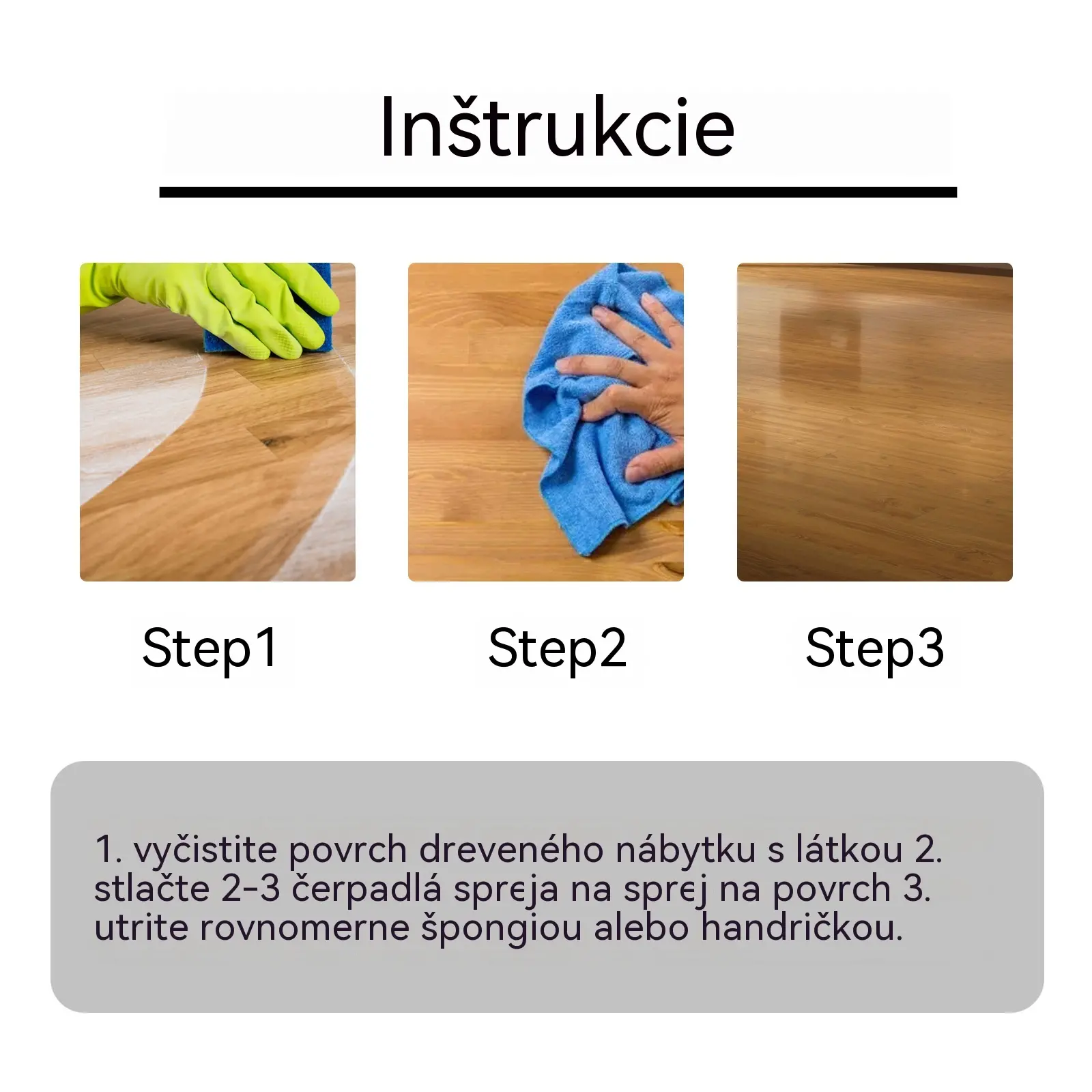 Inštrukcie

Step1

Step2

Step3

1. vyčistite povrch dreveného nábytku s látkou 2. stlačte 2-3 čerpadlá spreja na sprej na povrch 3. utrite rovnomerne špongiou alebo handričkou.